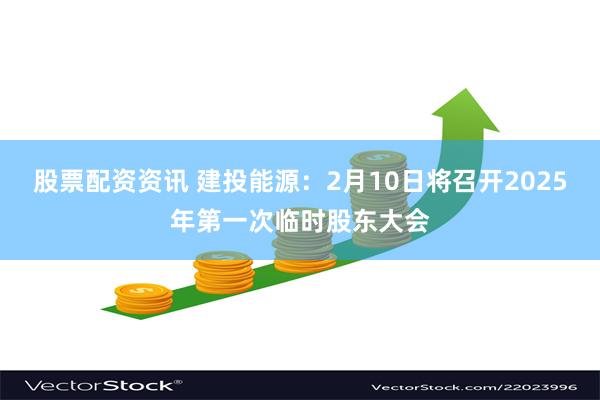 股票配资资讯 建投能源：2月10日将召开2025年第一次临时股东大会

$

$

$

$

VectorStock®

VectorStock.com/22023996